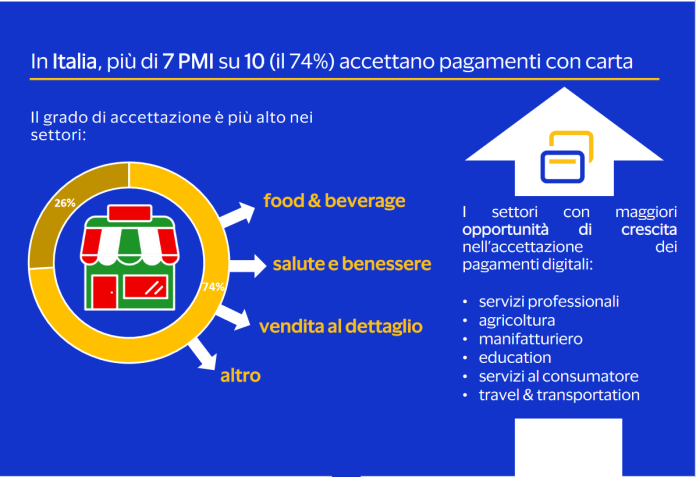 In Italia, più di 7 PMI su 10 (il 74%) accettano pagamenti con carta

Il grado di accettazione è più alto nei settori:

26%

74%

food & beverage

salute e benessere

vendita al dettaglio

altro

I settori con maggiori opportunità di crescita nell'accettazione dei pagamenti digitali:

• servizi professionali
• agricoltura
• manifatturiero
• education
• servizi al consumatore
• travel & transportation